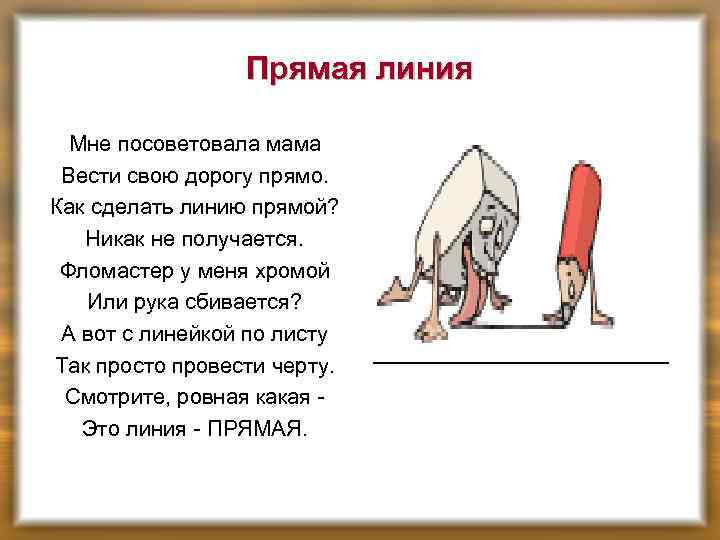 Прямая линия

Мне посоветовала мама
Вести свою дорогу прямо.
Как сделать линию прямой?
Никак не получается.
Фломастер у меня хромой
Или рука сбивается?
А вот с линейкой по листу
Так просто провести черту.
Смотрите, ровная какая -
Это линия - ПРЯМАЯ.